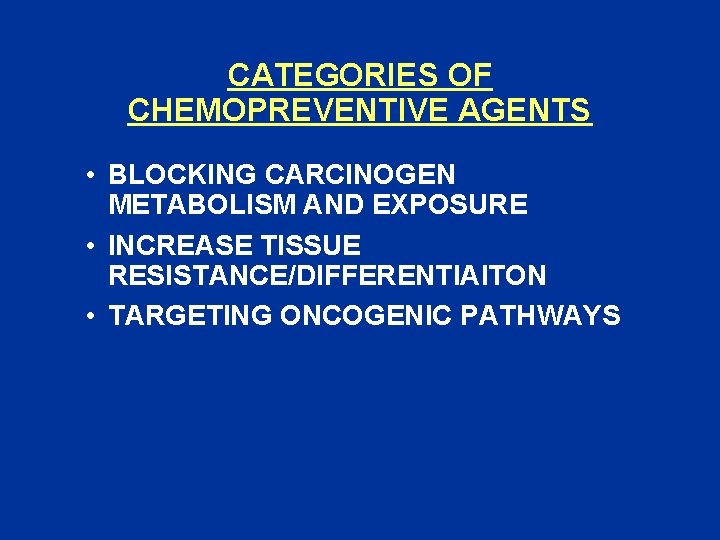 CATEGORIES OF CHEMOPREVENTIVE AGENTS

• BLOCKING CARCINOGEN METABOLISM AND EXPOSURE
• INCREASE TISSUE RESISTANCE/DIFFERENTIAITON
• TARGETING ONCOGENIC PATHWAYS